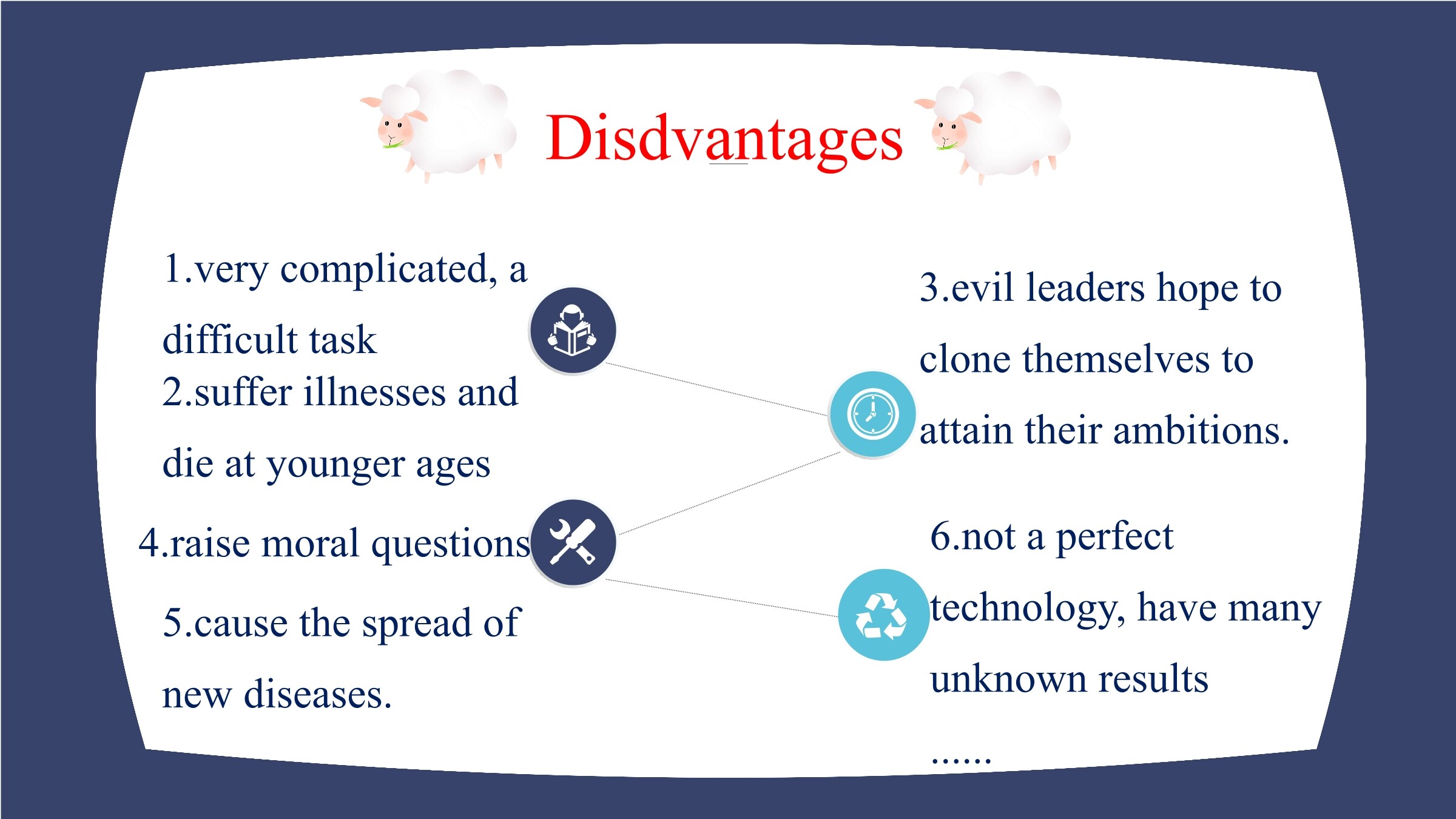 Disdvantages

1.very complicated, a difficult task

2.suffer illnesses and die at younger ages

4.raise moral questions

5.cause the spread of new diseases.

3.evil leaders hope to clone themselves to attain their ambitions.

6.not a perfect technology, have many unknown results

……